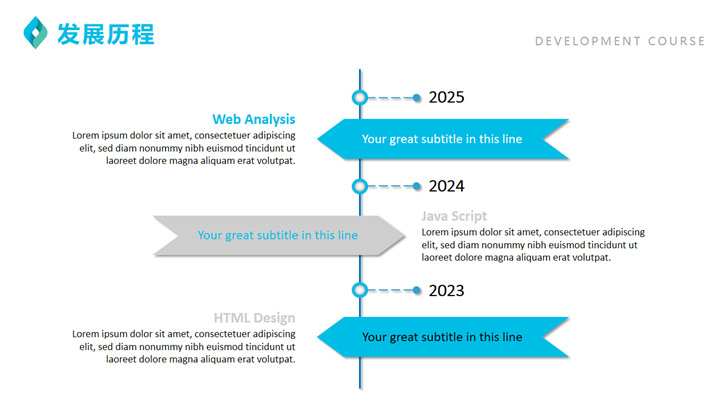 发展历程

DEVELOPMENT COURSE

2025

Web Analysis

Lorem ipsum dolor sit amet, consectetuer adipiscing elit, sed diam nonummy nibh euismod tincidunt ut laoreet dolore magna aliquam erat volutpat.

Your great subtitle in this line

2024

Your great subtitle in this line

Java Script

Lorem ipsum dolor sit amet, consectetuer adipiscing elit, sed diam nonummy nibh euismod tincidunt ut laoreet dolore magna aliquam erat volutpat.

2023

HTML Design

Lorem ipsum dolor sit amet, consectetuer adipiscing elit, sed diam nonummy nibh euismod tincidunt ut laoreet dolore magna aliquam erat volutpat.

Your great subtitle in this line